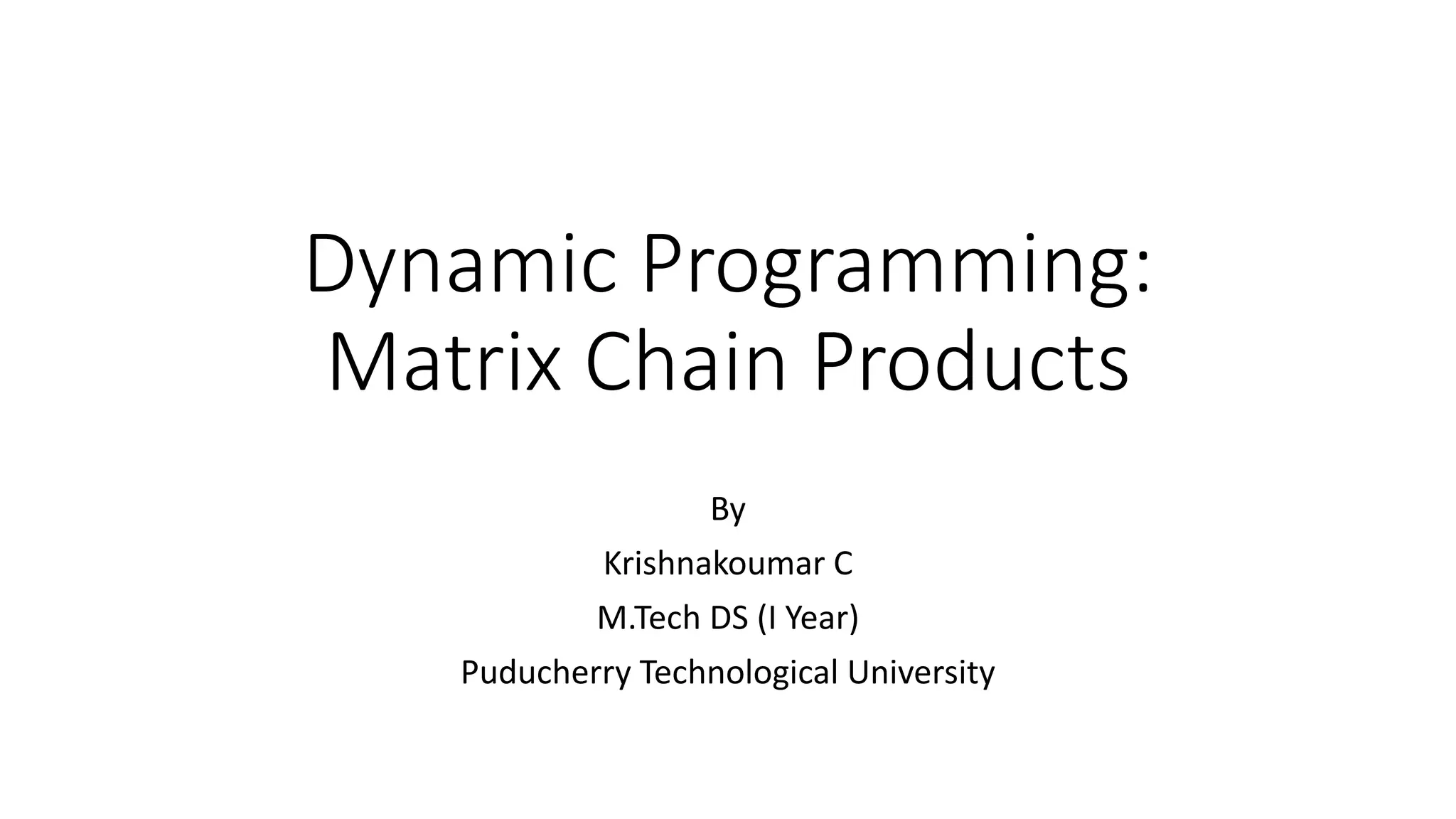 Dynamic Programming: Matrix Chain Products

By

Krishnakoumar C

M.Tech DS (I Year)

Puducherry Technological University